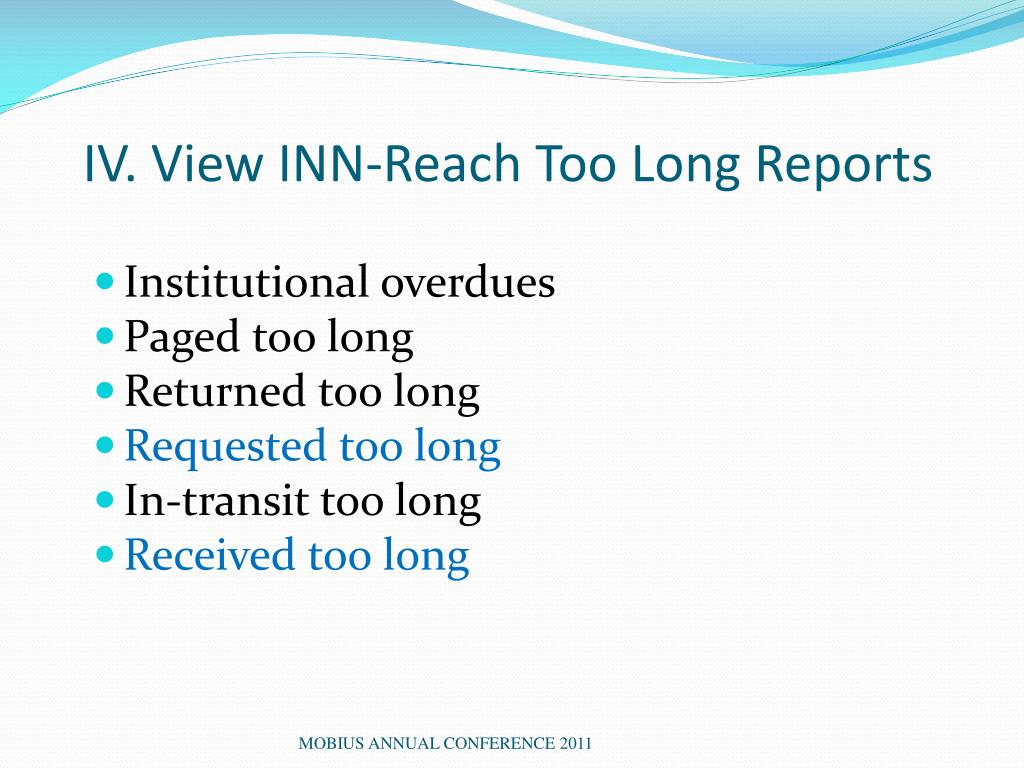 IV. View INN-Reach Too Long Reports

- Institutional overdues
- Paged too long
- Returned too long
- Requested too long
- In-transit too long
- Received too long

MOBIUS ANNUAL CONFERENCE 2011